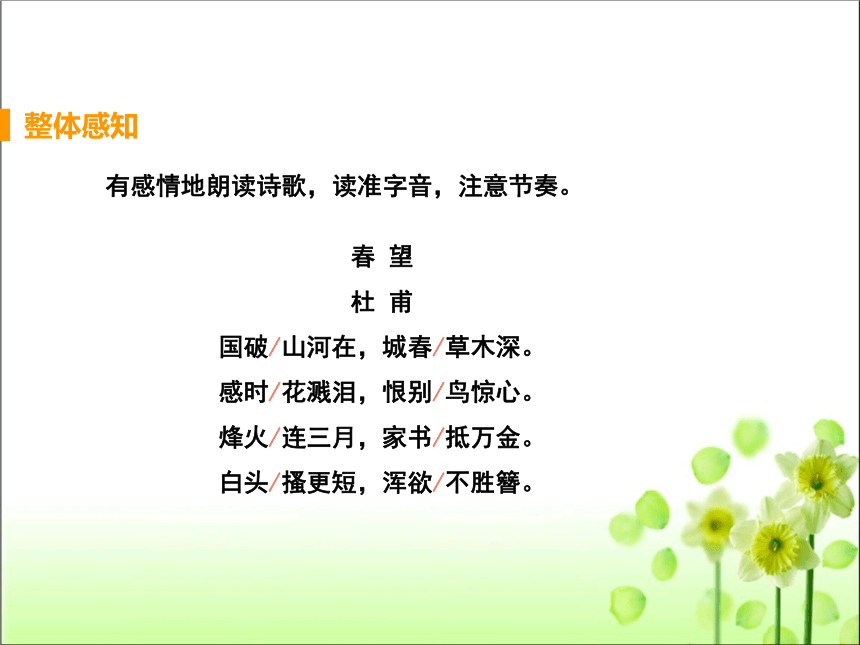 整体感知

有感情地朗读诗歌，读准字音，注意节奏。

春 望

杜 甫

国破/山河在，城春/草木深。

感时/花溅泪，恨别/鸟惊心。

烽火/连三月，家书/抵万金。

白头/搔更短，浑欲/不胜簪。